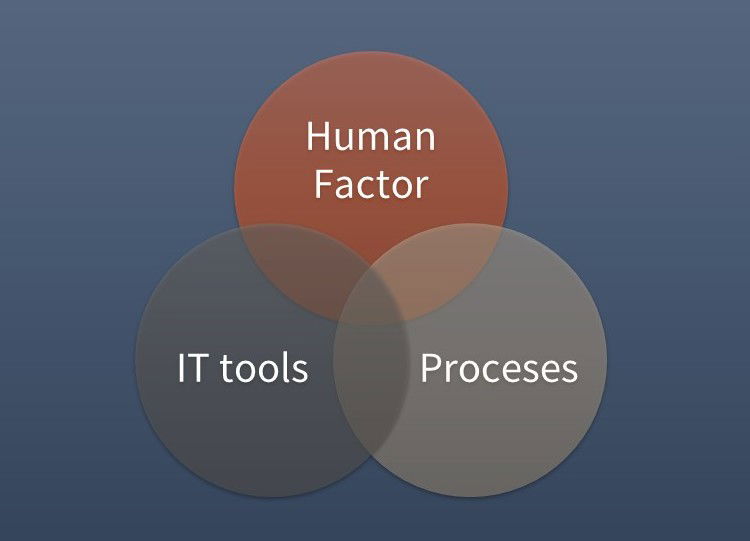 Human Factor

IT tools

Proceses